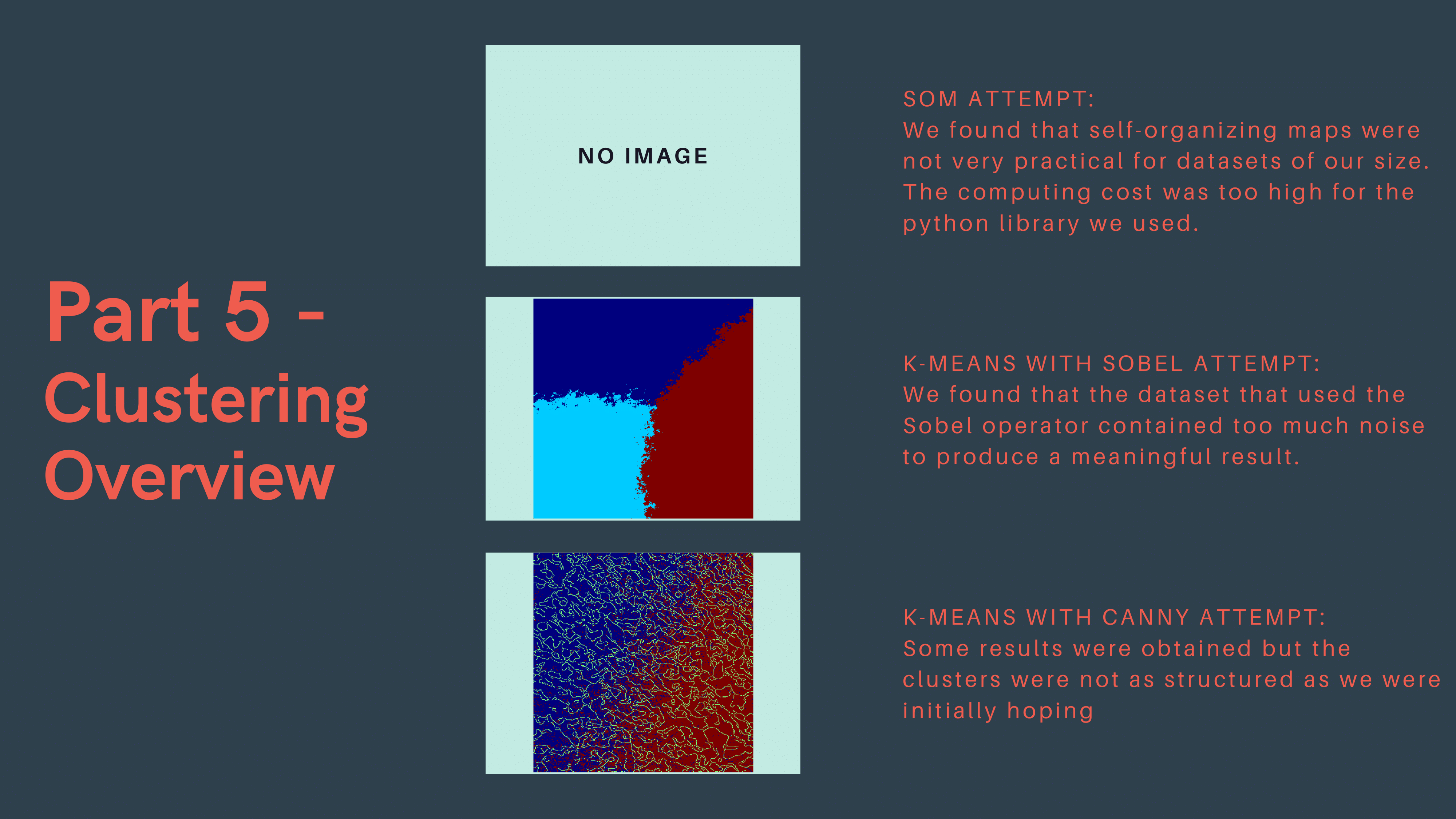 Part 5 - Clustering Overview

NO IMAGE

SOM ATTEMPT:
We found that self-organizing maps were not very practical for datasets of our size. The computing cost was too high for the python library we used.

K-MEANS WITH SOBEL ATTEMPT:
We found that the dataset that used the Sobel operator contained too much noise to produce a meaningful result.

K-MEANS WITH CANNY ATTEMPT:
Some results were obtained but the clusters were not as structured as we were initially hoping